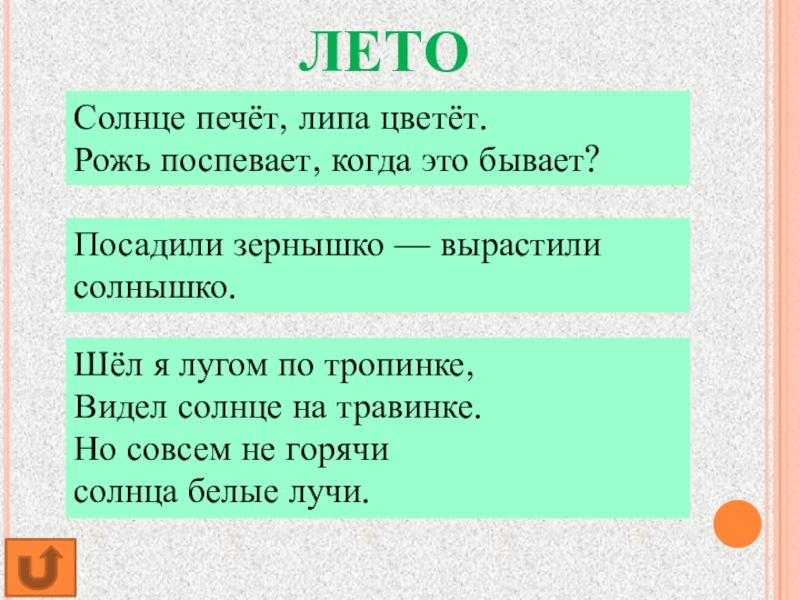 ЛЕТО

Солнце печёт, липа цветёт.
Рожь поспевает, когда это бывает?

Посадили зернышко — вырастили солнышко.

Шёл я лугом по тропинке,
Видел солнце на травинке.
Но совсем не горячи
солнца белые лучи.